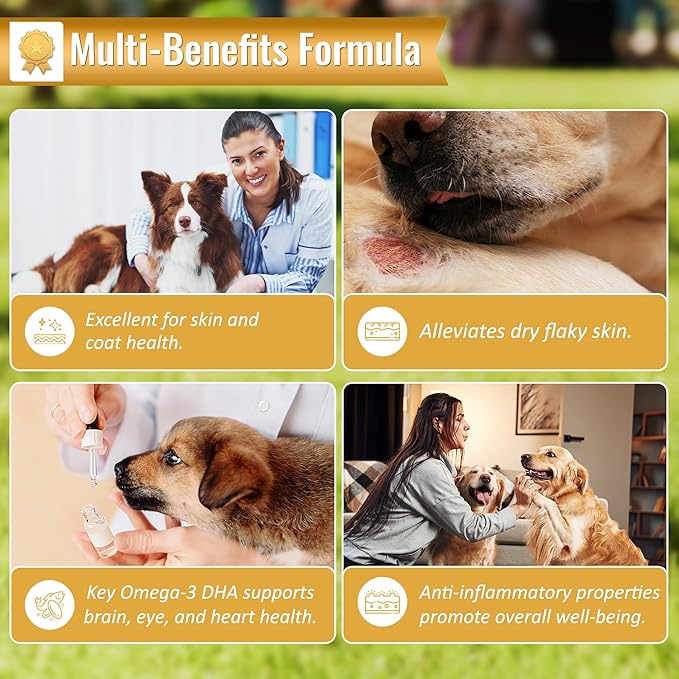 Multi-Benefits Formula

Excellent for skin and coat health.

Alleviates dry flaky skin.

Key Omega-3 DHA supports brain, eye, and heart health.

Anti-inflammatory properties promote overall well-being.